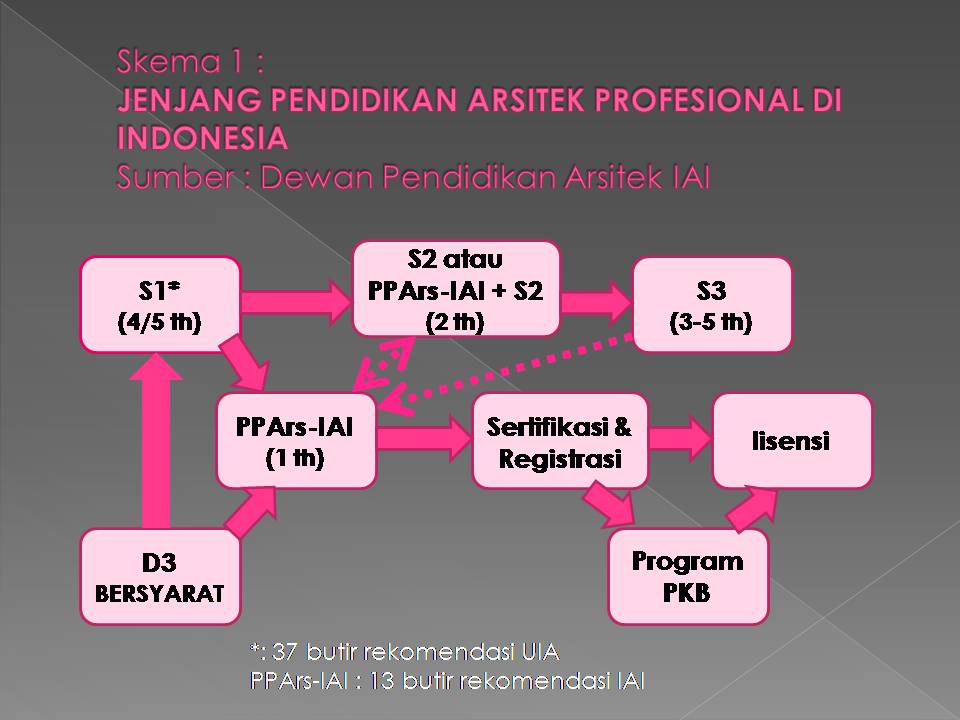 Skema 1 :
JENJANG PENDIDIKAN ARSITEK PROFESIONAL DI INDONESIA
Sumber : Dewan Pendidikan Arsitek IAI

S1*
(4/5 th)

S2 atau
PPArs-IAI + S2
(2 th)

S3
(3-5 th)

PPArs-IAI
(1 th)

Sertifikasi &
Registrasi

lisensi

D3
BERSYARAT

Program
PKB

*: 37 butir rekomendasi UIA
PPArs-IAI : 13 butir rekomendasi IAI